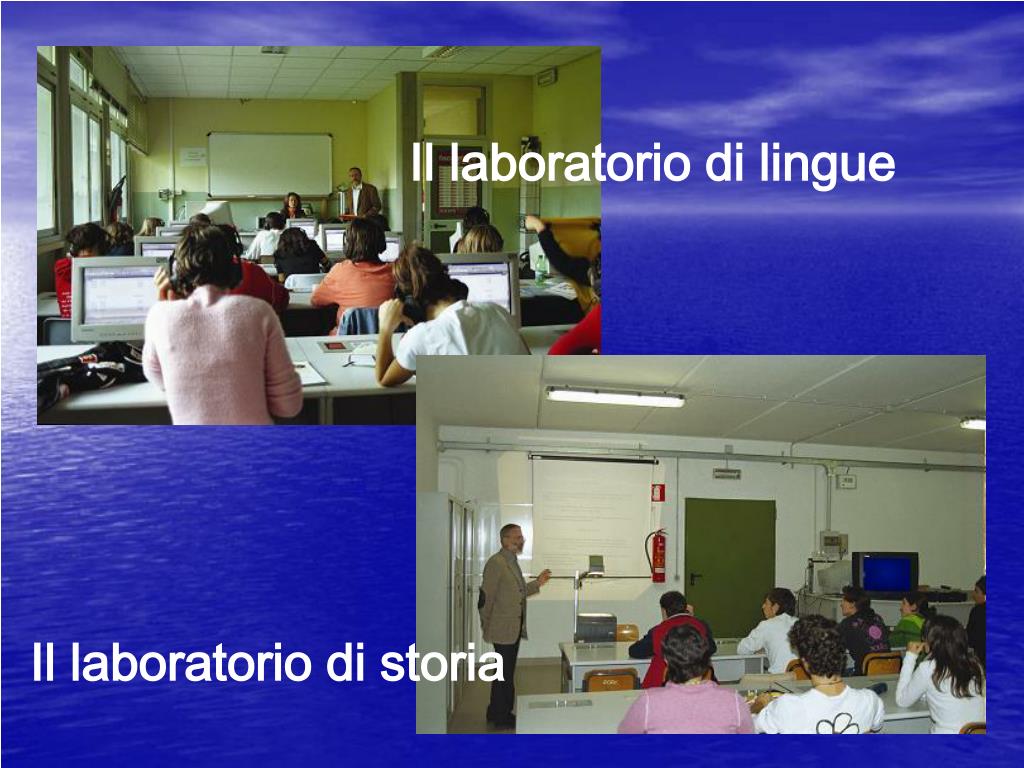 Il laboratorio di lingue

Il laboratorio di storia